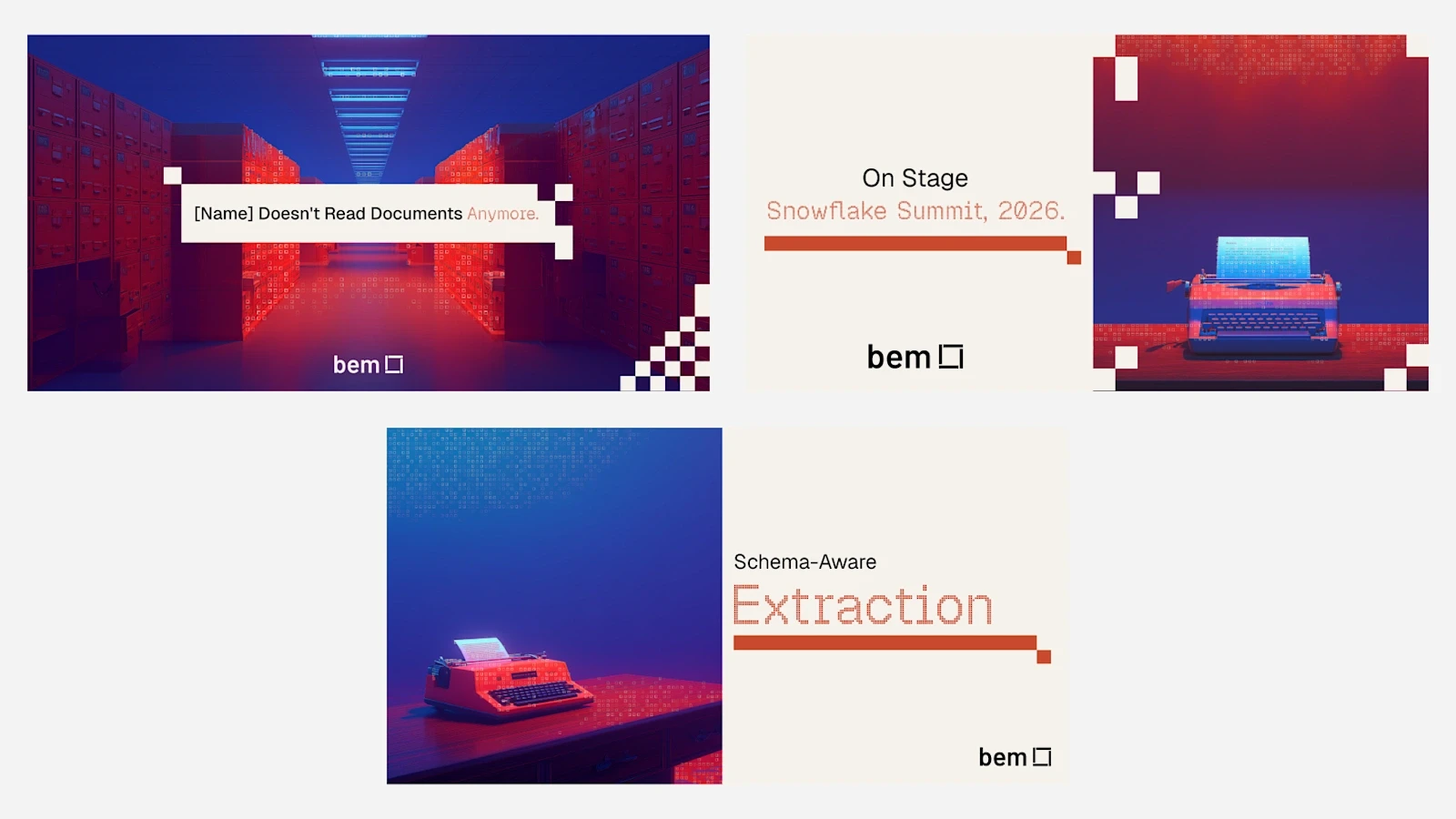 [Name] Doesn't Read Documents Anymore.

bem

On Stage

Snowflake Summit, 2026.

bem

Schema-Aware

Extraction

bem